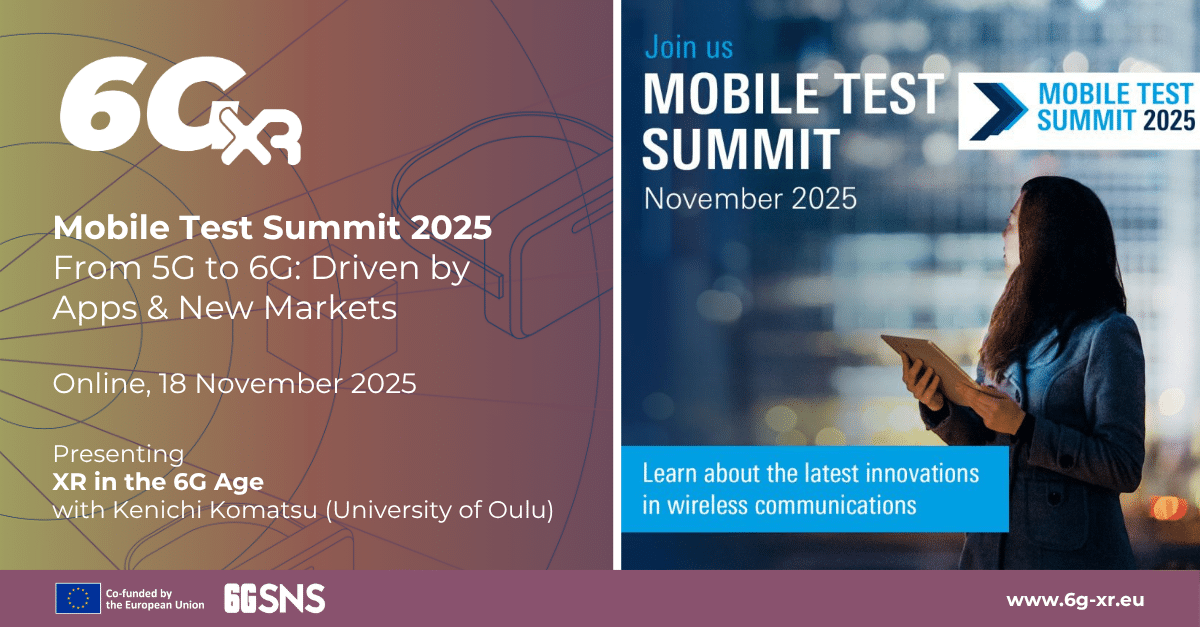 6G XR

Mobile Test Summit 2025
From 5G to 6G: Driven by Apps & New Markets

Online, 18 November 2025

Presenting
XR in the 6G Age
with Kenichi Komatsu (University of Oulu)

Join us
MOBILE TEST SUMMIT
November 2025

MOBILE TEST SUMMIT 2025

Learn about the latest innovations in wireless communications

Co-funded by the European Union

6GSNS

www.6g-xr.eu